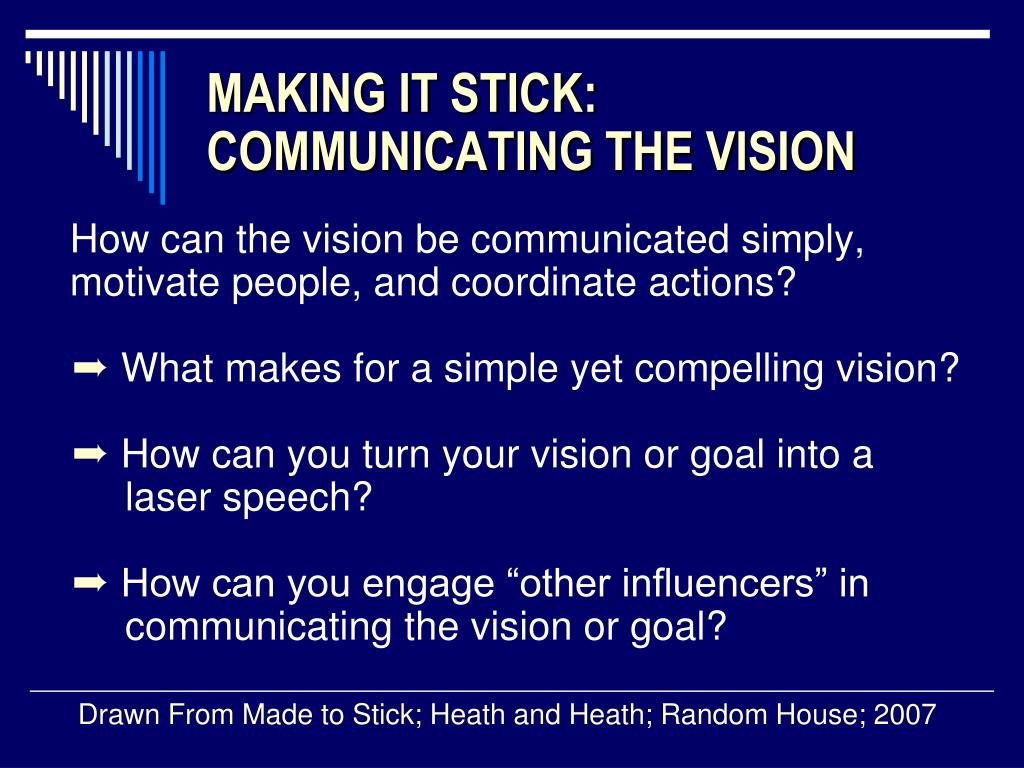 MAKING IT STICK:
COMMUNICATING THE VISION

How can the vision be communicated simply, motivate people, and coordinate actions?

➡ What makes for a simple yet compelling vision?

➡ How can you turn your vision or goal into a laser speech?

➡ How can you engage “other influencers” in communicating the vision or goal?

Drawn From Made to Stick; Heath and Heath; Random House; 2007